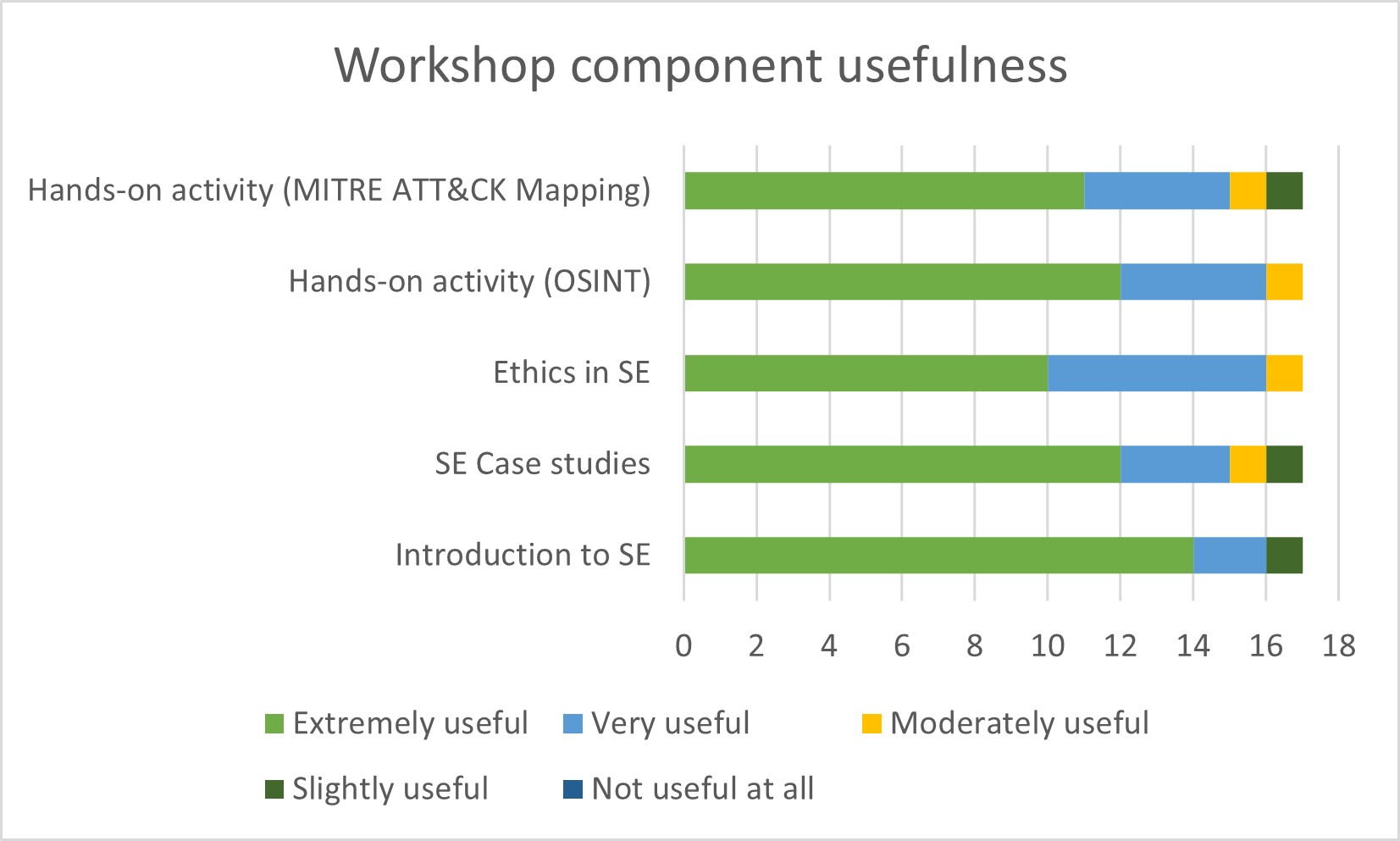 Workshop component usefulness

Hands-on activity (MITRE ATT&CK Mapping)

Hands-on activity (OSINT)

Ethics in SE

SE Case studies

Introduction to SE

0 2 4 6 8 10 12 14 16 18

Extremely useful
Very useful
Moderately useful
Slightly useful
Not useful at all